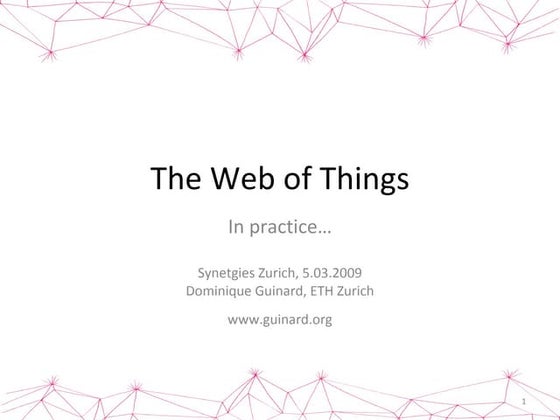 The Web of Things

In practice…

Synetgies Zurich, 5.03.2009
Dominique Guinard, ETH Zurich

www.guinard.org

1